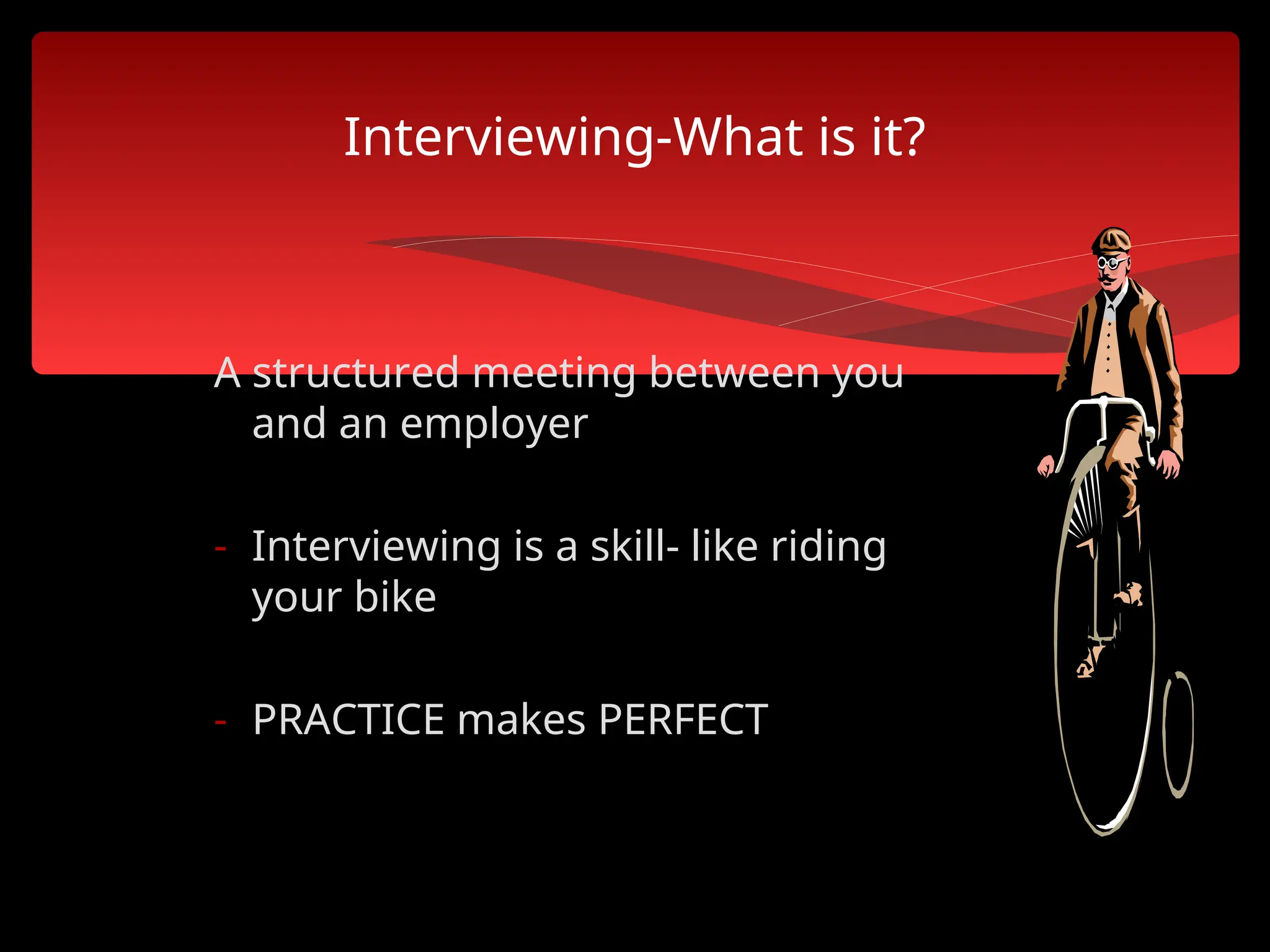 Interviewing-What is it?

A structured meeting between you and an employer

- Interviewing is a skill- like riding your bike

- PRACTICE makes PERFECT